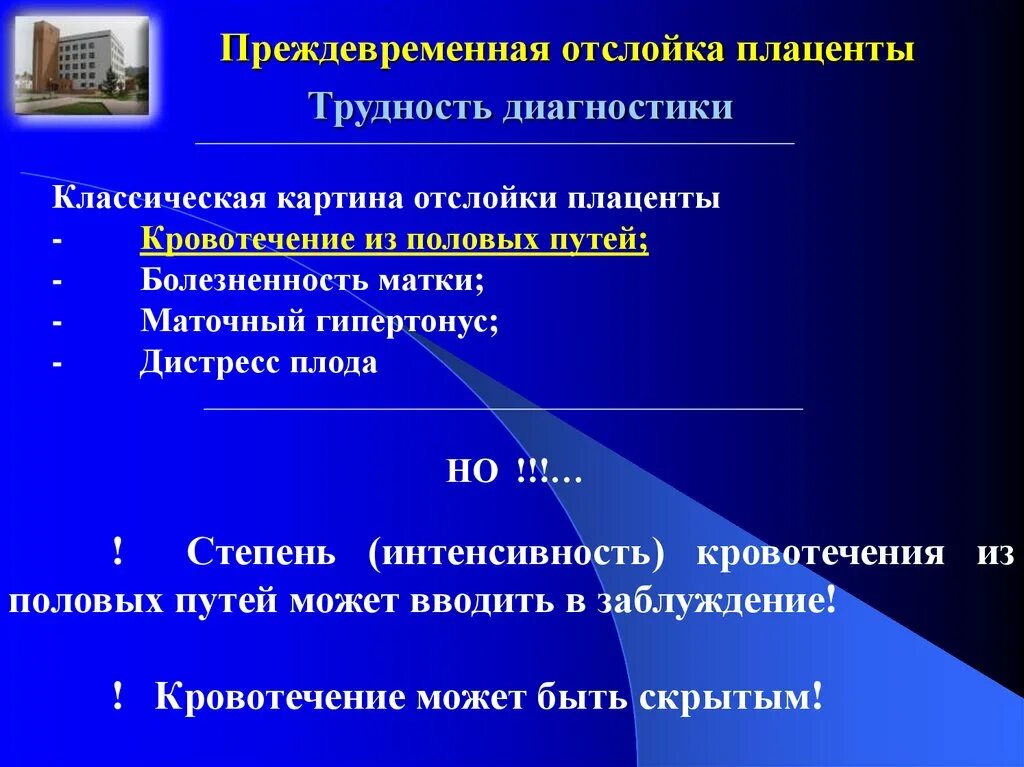 Преждевременная отслойка плаценты

Трудность диагностики

Классическая картина отслойки плаценты
- Кровотечение из половых путей;
- Болезненность матки;
- Маточный гипертонус;
- Дистресс плода

НО !!!…

! Степень (интенсивность) кровотечения из половых путей может вводить в заблуждение!

! Кровотечение может быть скрытым!